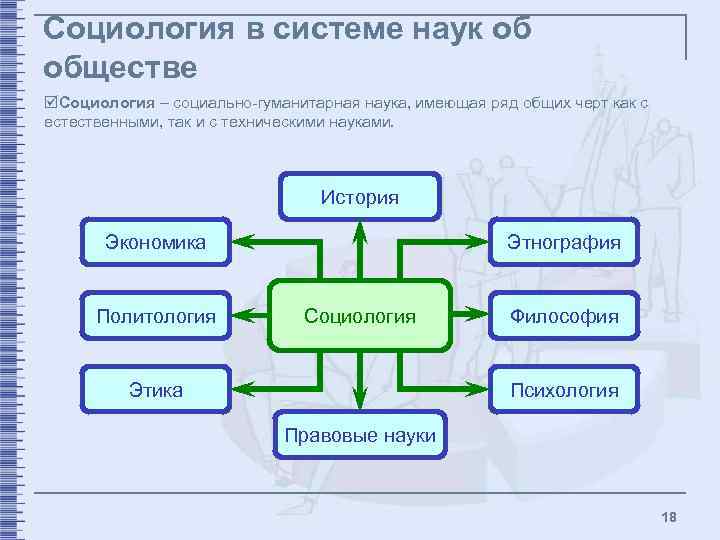 Социология в системе наук об обществе

☑Социология – социально-гуманитарная наука, имеющая ряд общих черт как с естественными, так и с техническими науками.

История

Экономика

Этнография

Политология

Социология

Философия

Этика

Психология

Правовые науки

18